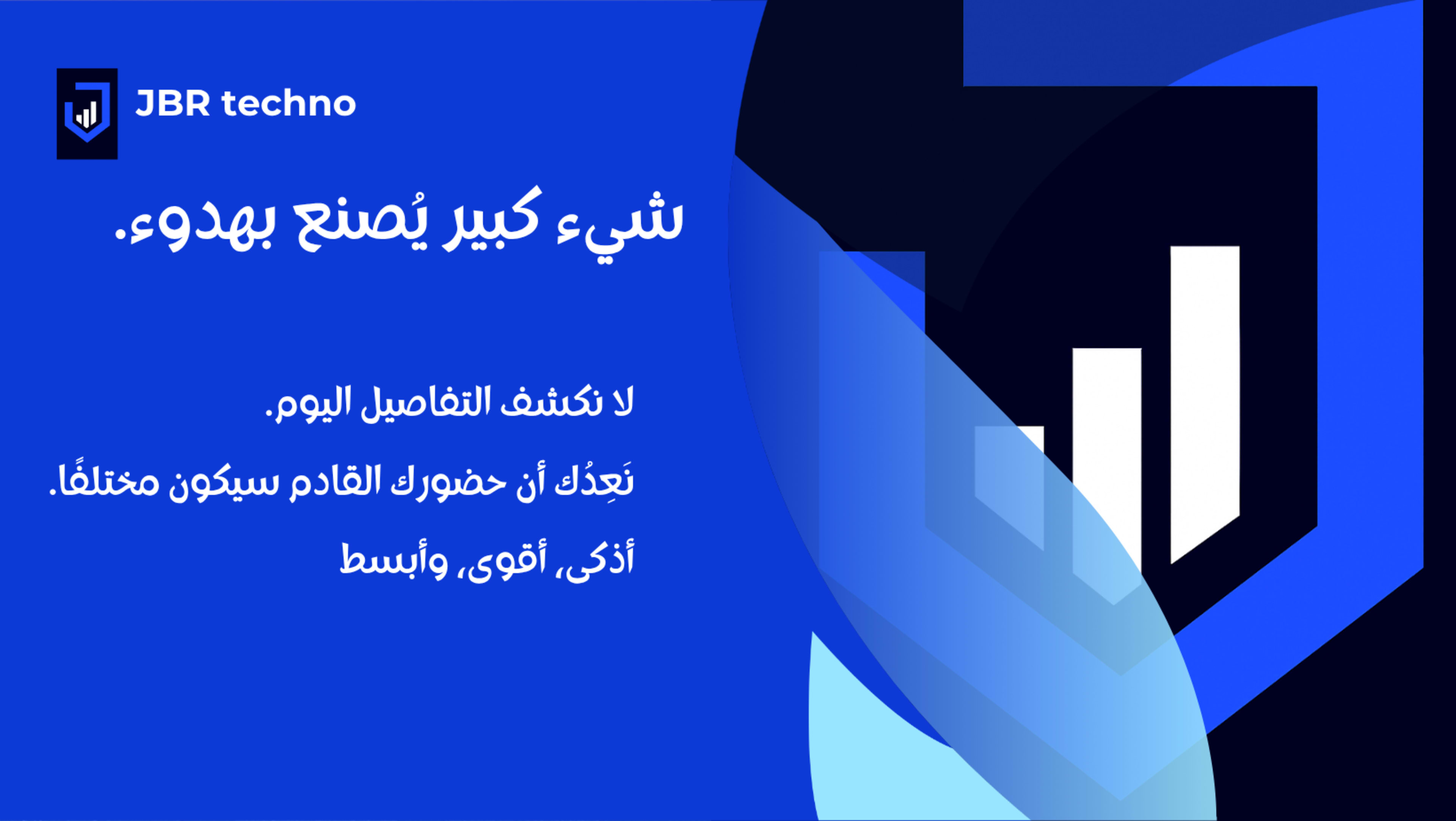 JBR techno

شيء كبير يُصنع بهدوء.

لا نكشف التفاصيل اليوم.

نَعِدُك أن حضورك القادم سيكون مختلفًا.

أذكى، أقوى، وأبسط